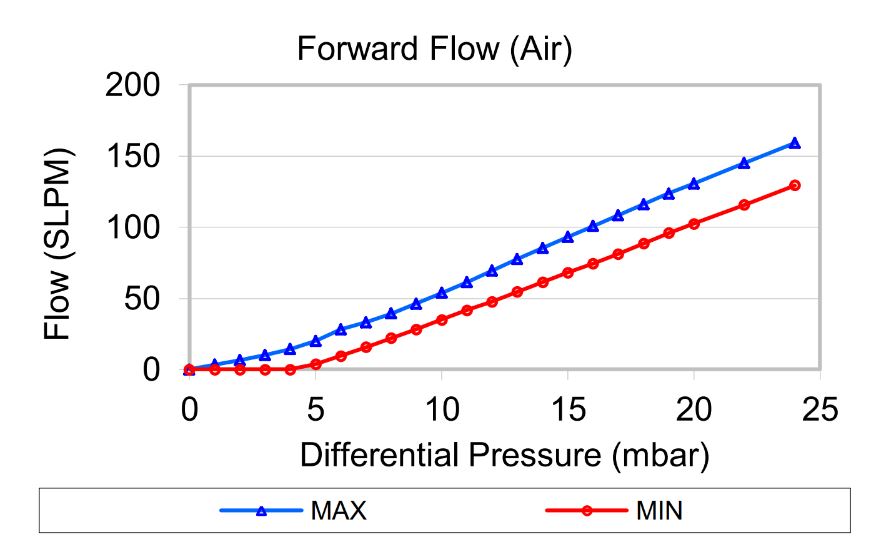 Forward Flow (Air)

Flow (SLPM)

200
150
100
50
0

0 5 10 15 20 25

Differential Pressure (mbar)

MAX MIN